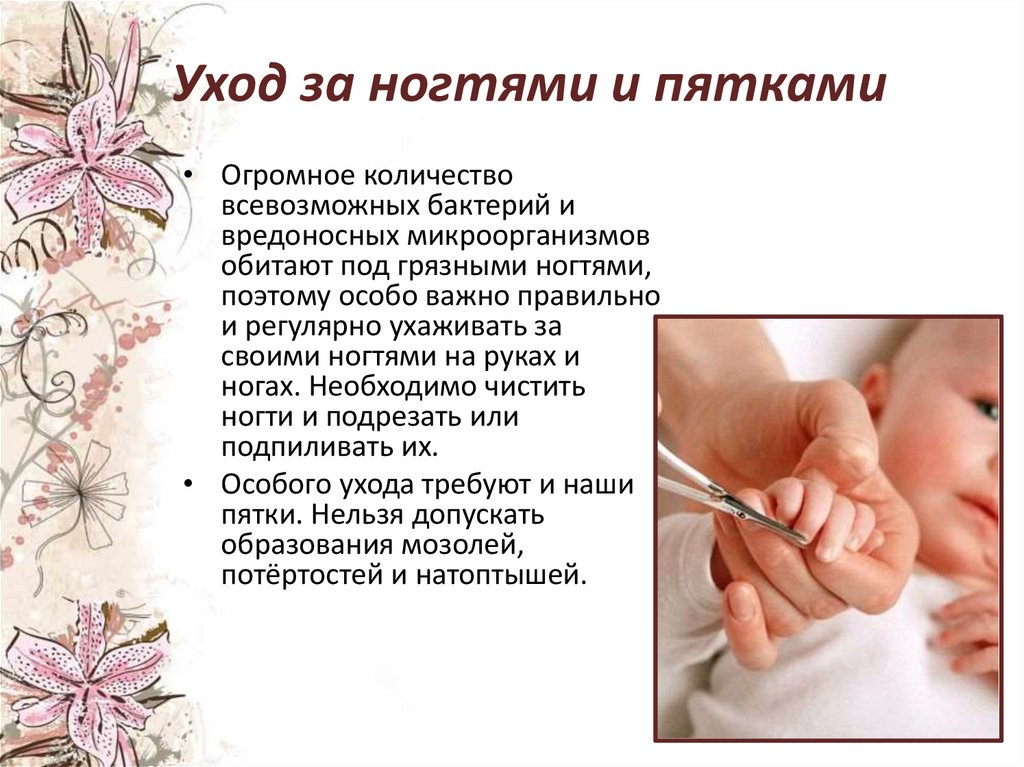 Уход за ногтями и пятками

• Огромное количество всевозможных бактерий и вредоносных микроорганизмов обитают под грязными ногтями, поэтому особо важно правильно и регулярно ухаживать за своими ногтями на руках и ногах. Необходимо чистить ногти и подрезать или подпиливать их.

• Особого ухода требуют и наши пятки. Нельзя допускать образования мозолей, потёртостей и натоптышей.